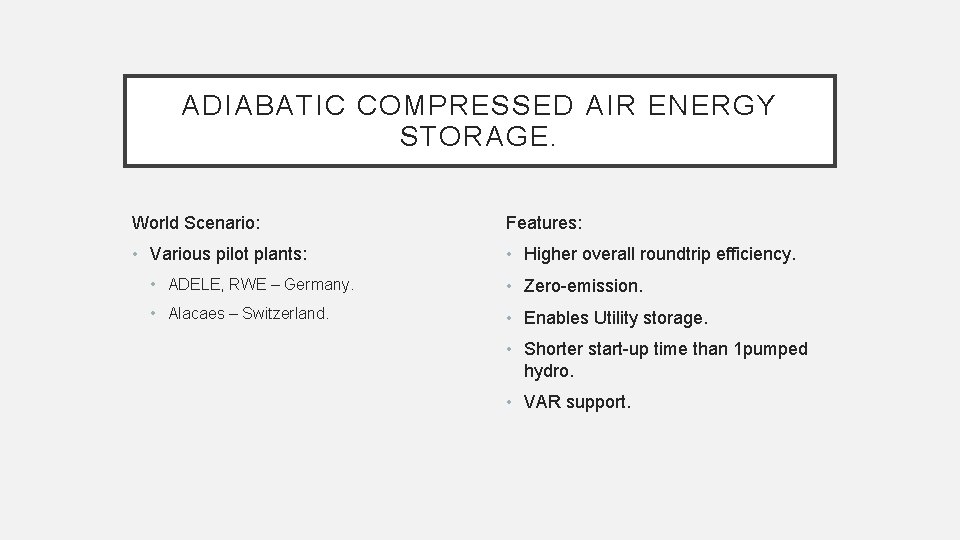 ADIABATIC COMPRESSED AIR ENERGY STORAGE.

World Scenario:

• Various pilot plants:
  • ADELE, RWE – Germany.
  • Alacaes – Switzerland.

Features:

• Higher overall roundtrip efficiency.
• Zero-emission.
• Enables Utility storage.
• Shorter start-up time than 1pumped hydro.
• VAR support.